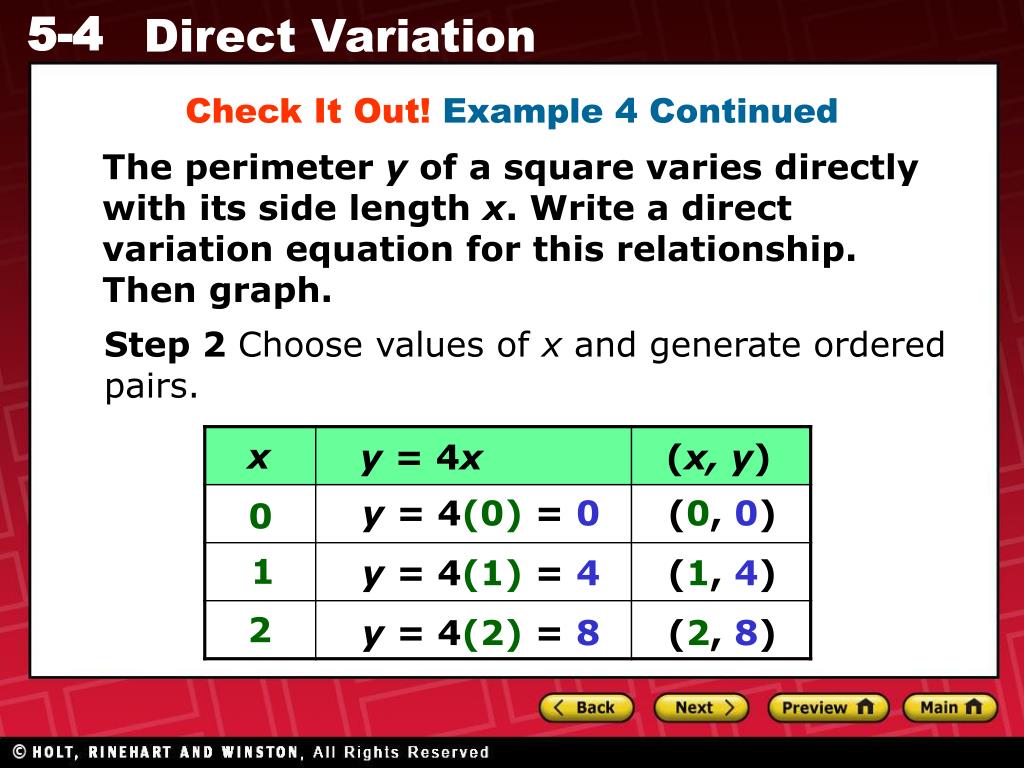 5-4 Direct Variation

Check It Out! Example 4 Continued

The perimeter $y$ of a square varies directly with its side length $x$. Write a direct variation equation for this relationship. Then graph.

Step 2 Choose values of $x$ and generate ordered pairs.

| $x$ | $y = 4x$ | $(x, y)$ |
|---|---|---|
| 0 | $y = 4(0) = 0$ | $(0, 0)$ |
| 1 | $y = 4(1) = 4$ | $(1, 4)$ |
| 2 | $y = 4(2) = 8$ | $(2, 8)$ |

Back Next Preview Main

© HOLT, RINEHART AND WINSTON, All Rights Reserved